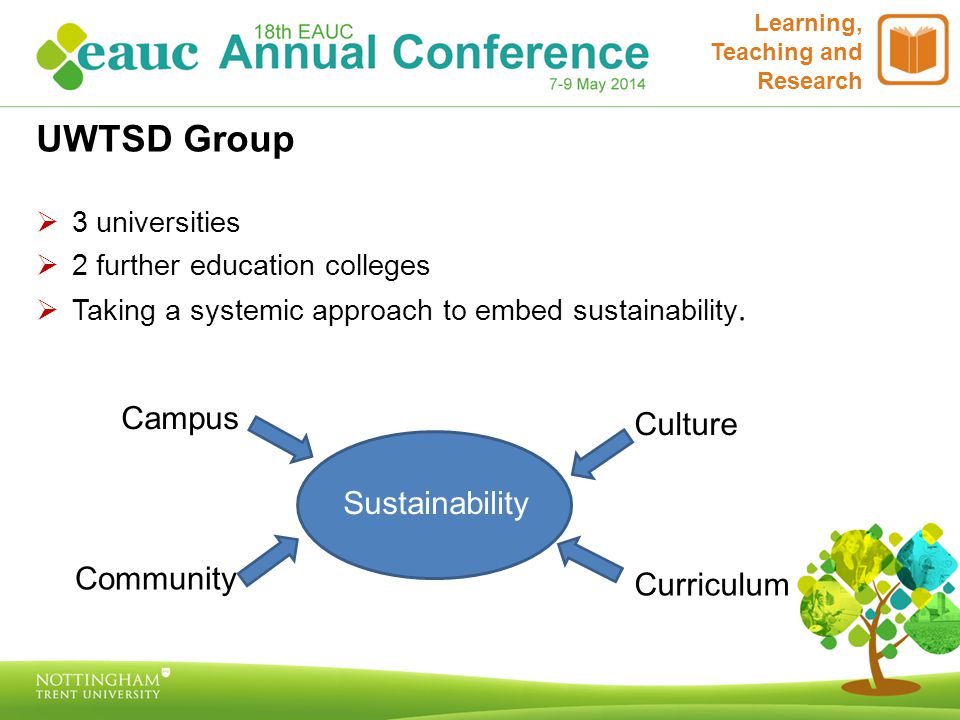 eauc 18th EAUC Annual Conference 7-9 May 2014

Learning, Teaching and Research

UWTSD Group

➢ 3 universities
➢ 2 further education colleges
➢ Taking a systemic approach to embed sustainability.

Campus

Culture

Sustainability

Community

Curriculum

NOTTINGHAM TRENT UNIVERSITY